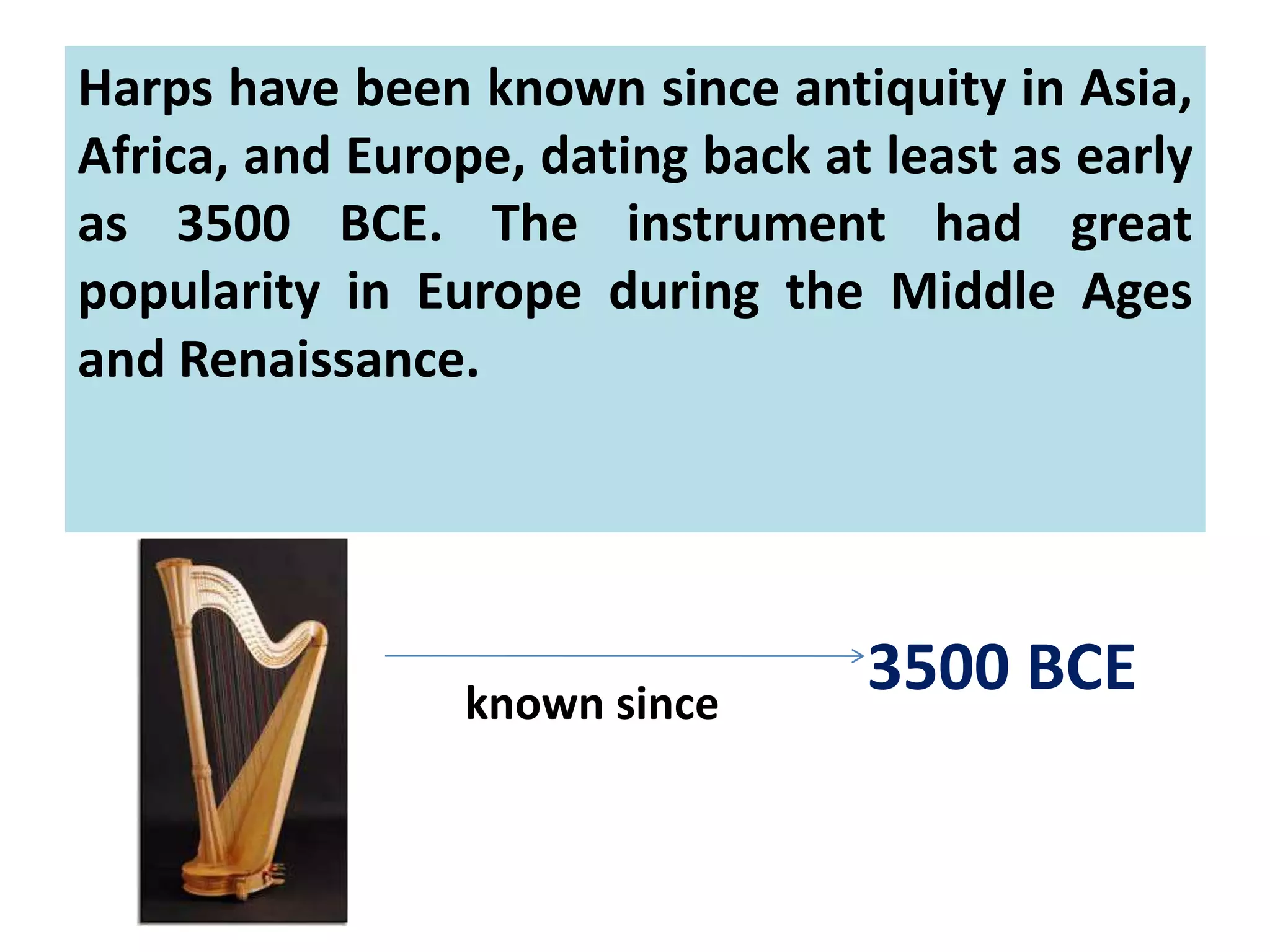 Harps have been known since antiquity in Asia, Africa, and Europe, dating back at least as early as 3500 BCE. The instrument had great popularity in Europe during the Middle Ages and Renaissance.

known since

3500 BCE